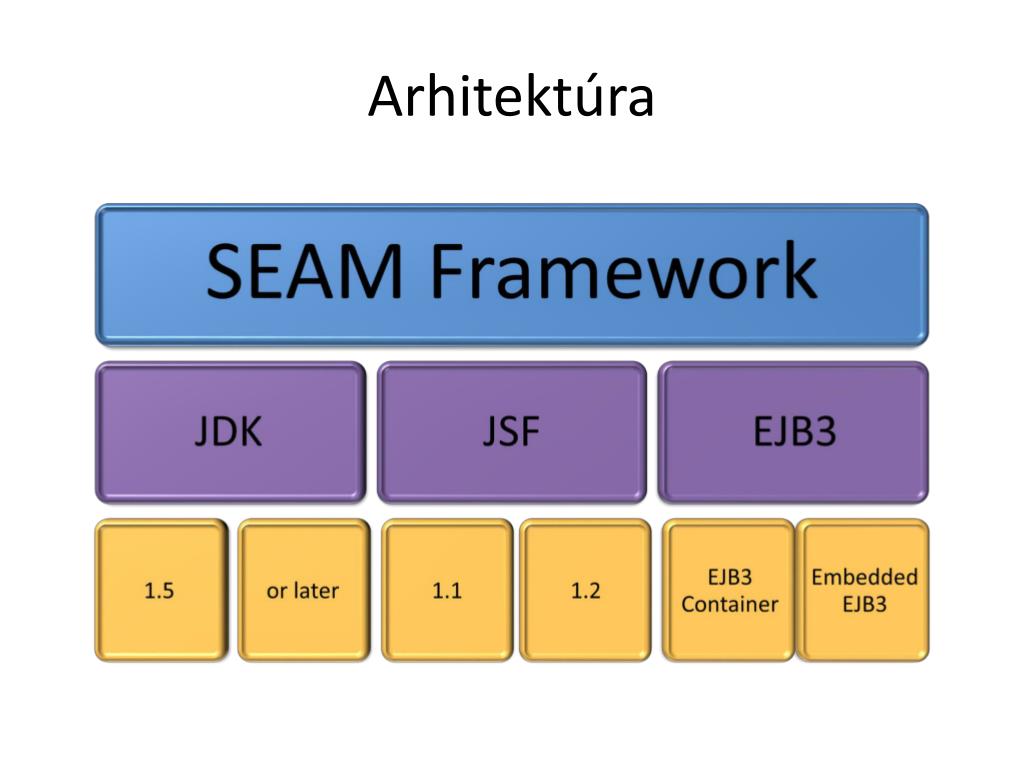 Arhitektúra

SEAM Framework

JDK

JSF

EJB3

1.5

or later

1.1

1.2

EJB3 Container

Embedded EJB3